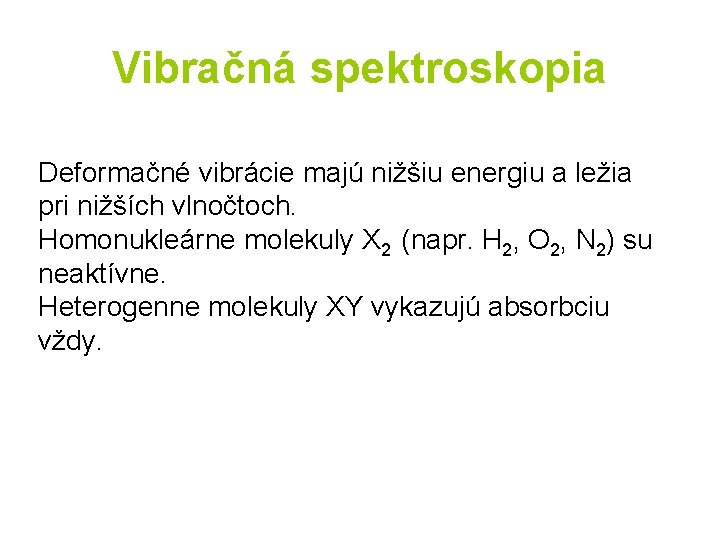 Vibračná spektroskopia

Deformačné vibrácie majú nižšiu energiu a ležia pri nižších vlnočtoch.
Homonukleárne molekuly $X_2$ (napr. $H_2$, $O_2$, $N_2$) su neaktívne.
Heterogenne molekuly XY vykazujú absorbciu vždy.